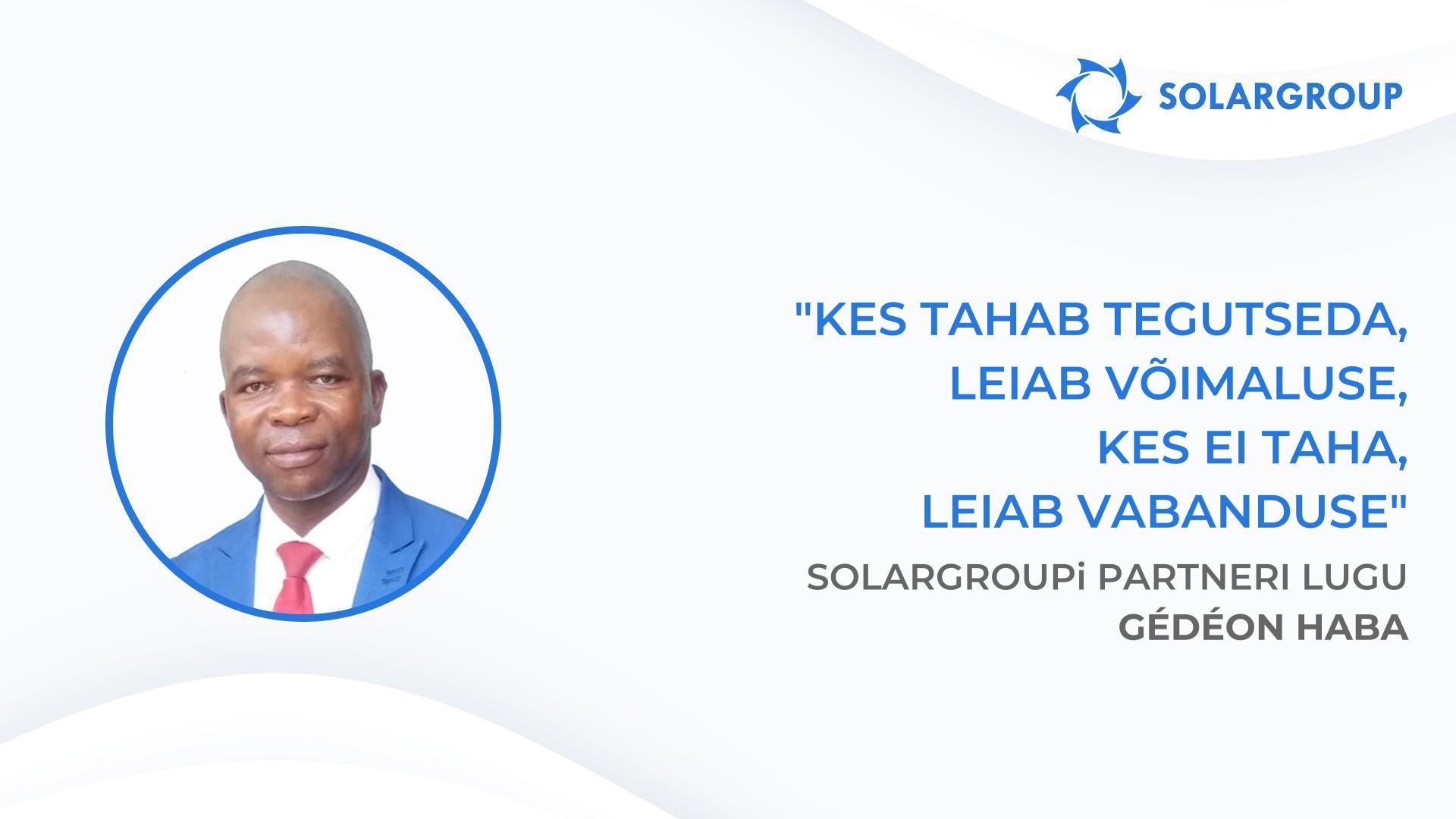 SOLARGROUP

"KES TAHAB TEGUTSEDA, LEIAB VÕIMALUSE, KES EI TAHA, LEIAB VABANDUSE"

SOLARGROUPi PARTNERI LUGU
GÉDÉON HABA